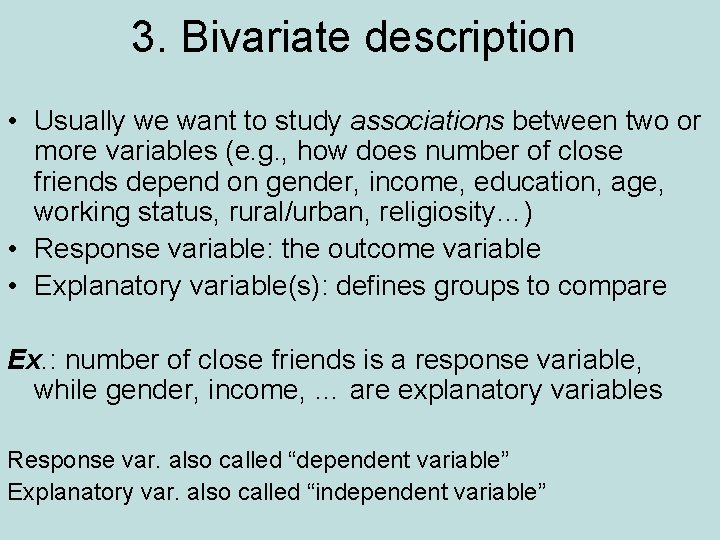 3. Bivariate description

• Usually we want to study associations between two or more variables (e.g., how does number of close friends depend on gender, income, education, age, working status, rural/urban, religiosity…)
• Response variable: the outcome variable
• Explanatory variable(s): defines groups to compare

Ex.: number of close friends is a response variable, while gender, income, … are explanatory variables

Response var. also called “dependent variable”
Explanatory var. also called “independent variable”